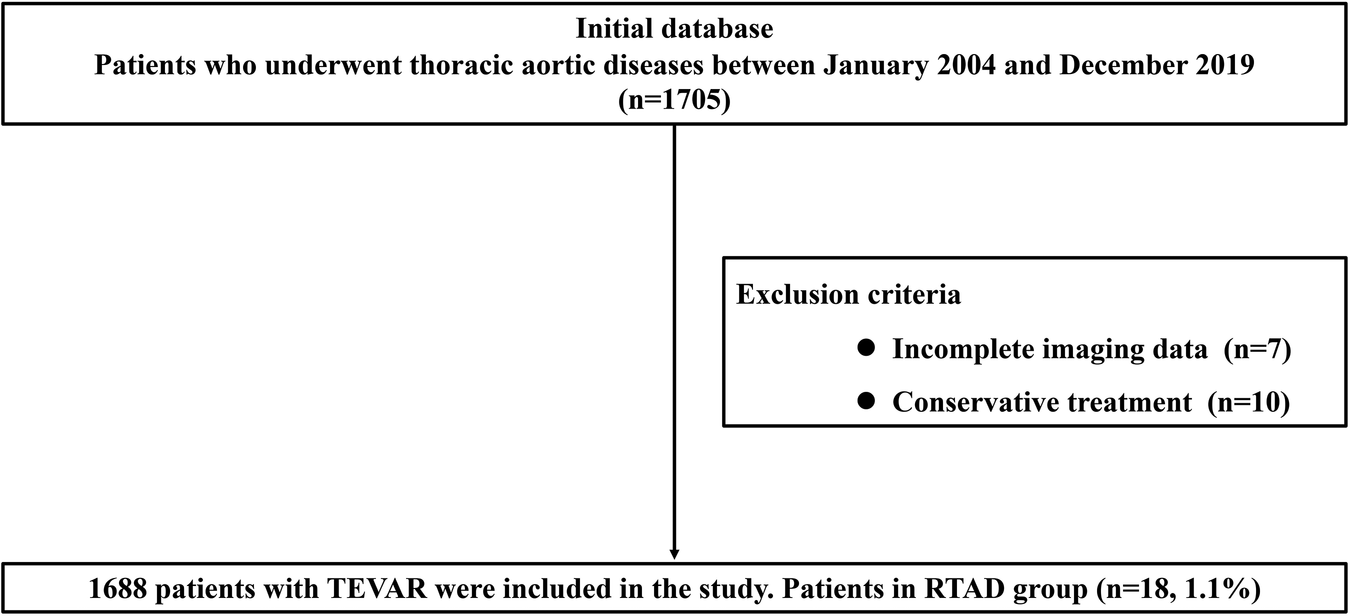 Initial database
Patients who underwent thoracic aortic diseases between January 2004 and December 2019
(n=1705)

Exclusion criteria
● Incomplete imaging data (n=7)
● Conservative treatment (n=10)

1688 patients with TEVAR were included in the study. Patients in RTAD group (n=18, 1.1%)